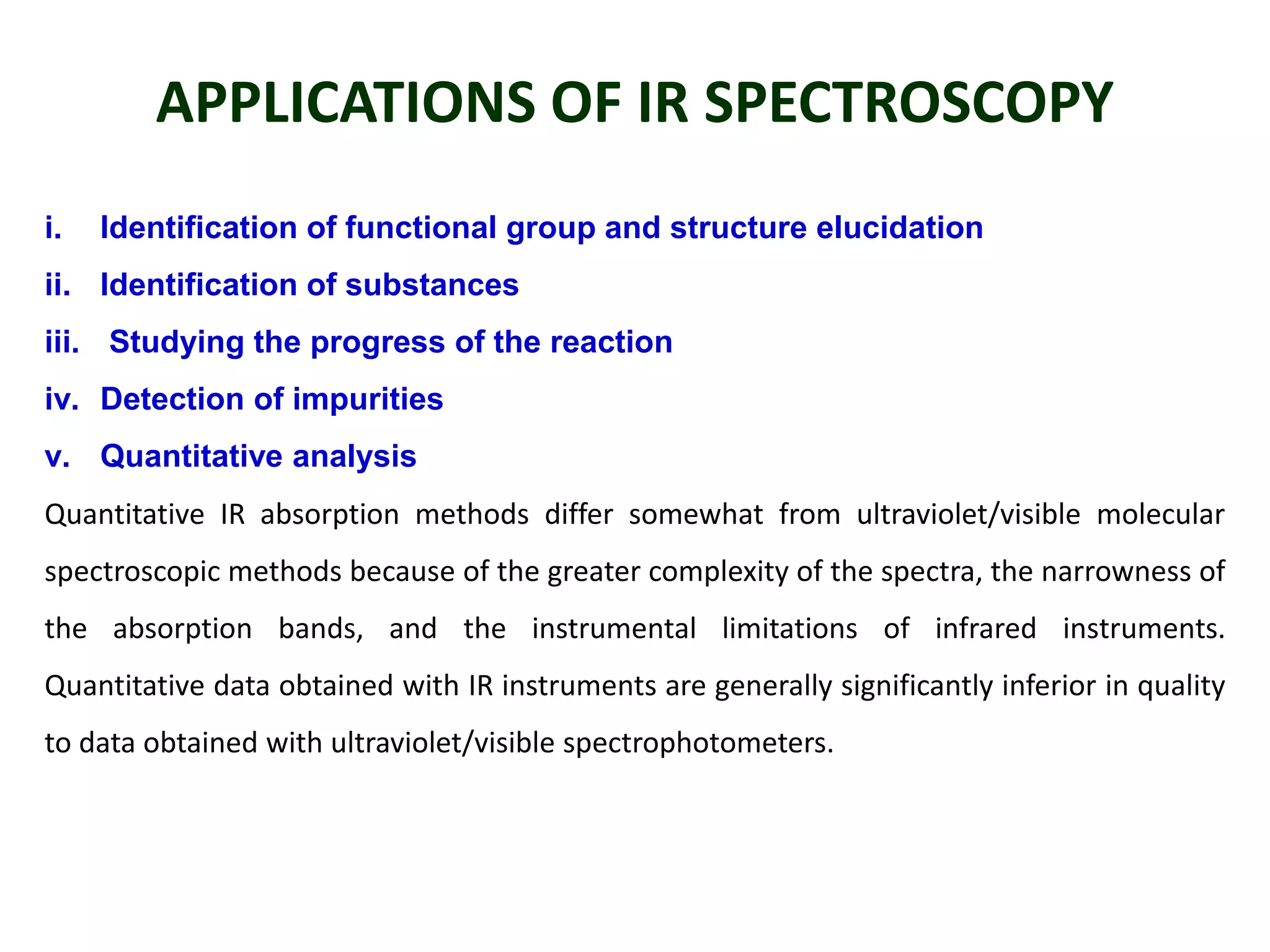 APPLICATIONS OF IR SPECTROSCOPY

i. Identification of functional group and structure elucidation

ii. Identification of substances

iii. Studying the progress of the reaction

iv. Detection of impurities

v. Quantitative analysis

Quantitative IR absorption methods differ somewhat from ultraviolet/visible molecular spectroscopic methods because of the greater complexity of the spectra, the narrowness of the absorption bands, and the instrumental limitations of infrared instruments. Quantitative data obtained with IR instruments are generally significantly inferior in quality to data obtained with ultraviolet/visible spectrophotometers.